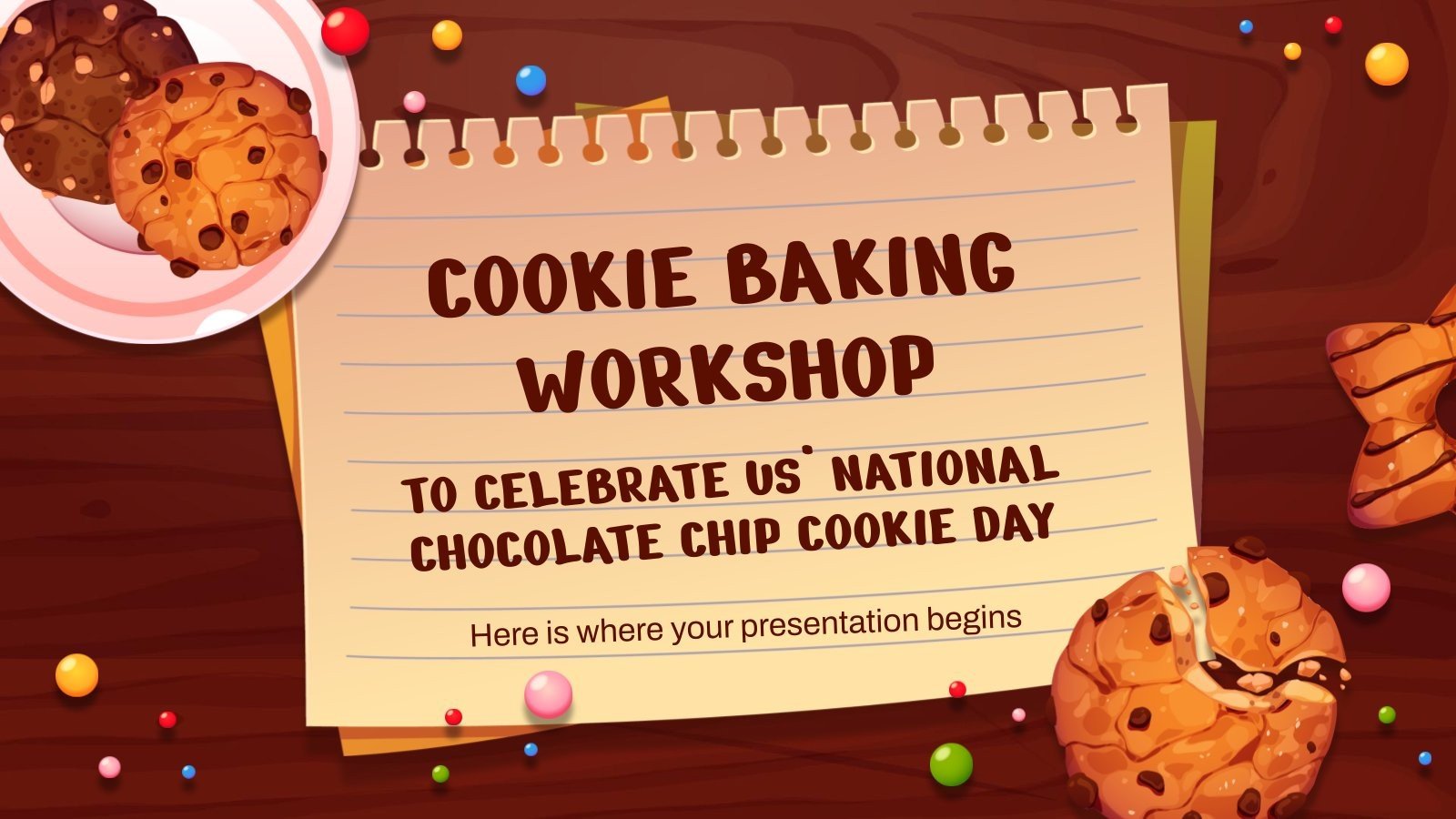 COOKIE BAKING WORKSHOP

TO CELEBRATE US' NATIONAL CHOCOLATE CHIP COOKIE DAY

Here is where your presentation begins